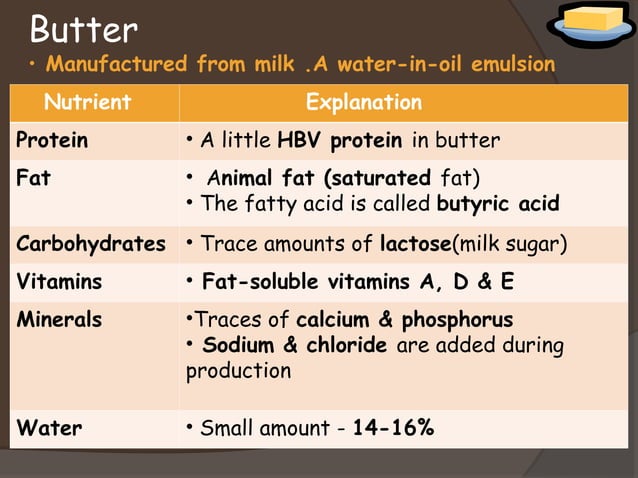 Butter

• Manufactured from milk .A water-in-oil emulsion

| Nutrient | Explanation |
|---|---|
| Protein | • A little HBV protein in butter |
| Fat | • Animal fat (saturated fat) • The fatty acid is called butyric acid |
| Carbohydrates | • Trace amounts of lactose(milk sugar) |
| Vitamins | • Fat-soluble vitamins A, D & E |
| Minerals | •Traces of calcium & phosphorus • Sodium & chloride are added during production |
| Water | • Small amount - 14-16% |